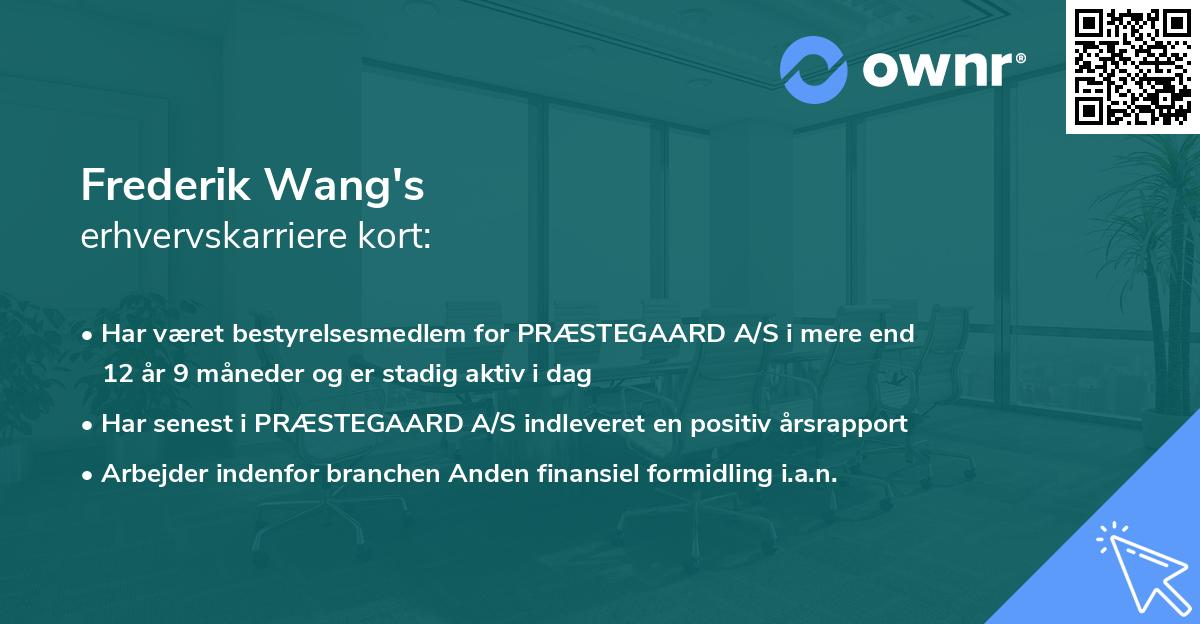 ownr®

Frederik Wang's
erhvervskarriere kort:

• Har været bestyrelsesmedlem for PRÆSTEGAARD A/S i mere end 12 år 9 måneder og er stadig aktiv i dag

• Har senest i PRÆSTEGAARD A/S indleveret en positiv årsrapport

• Arbejder indenfor branchen Anden finansiel formidling i.a.n.